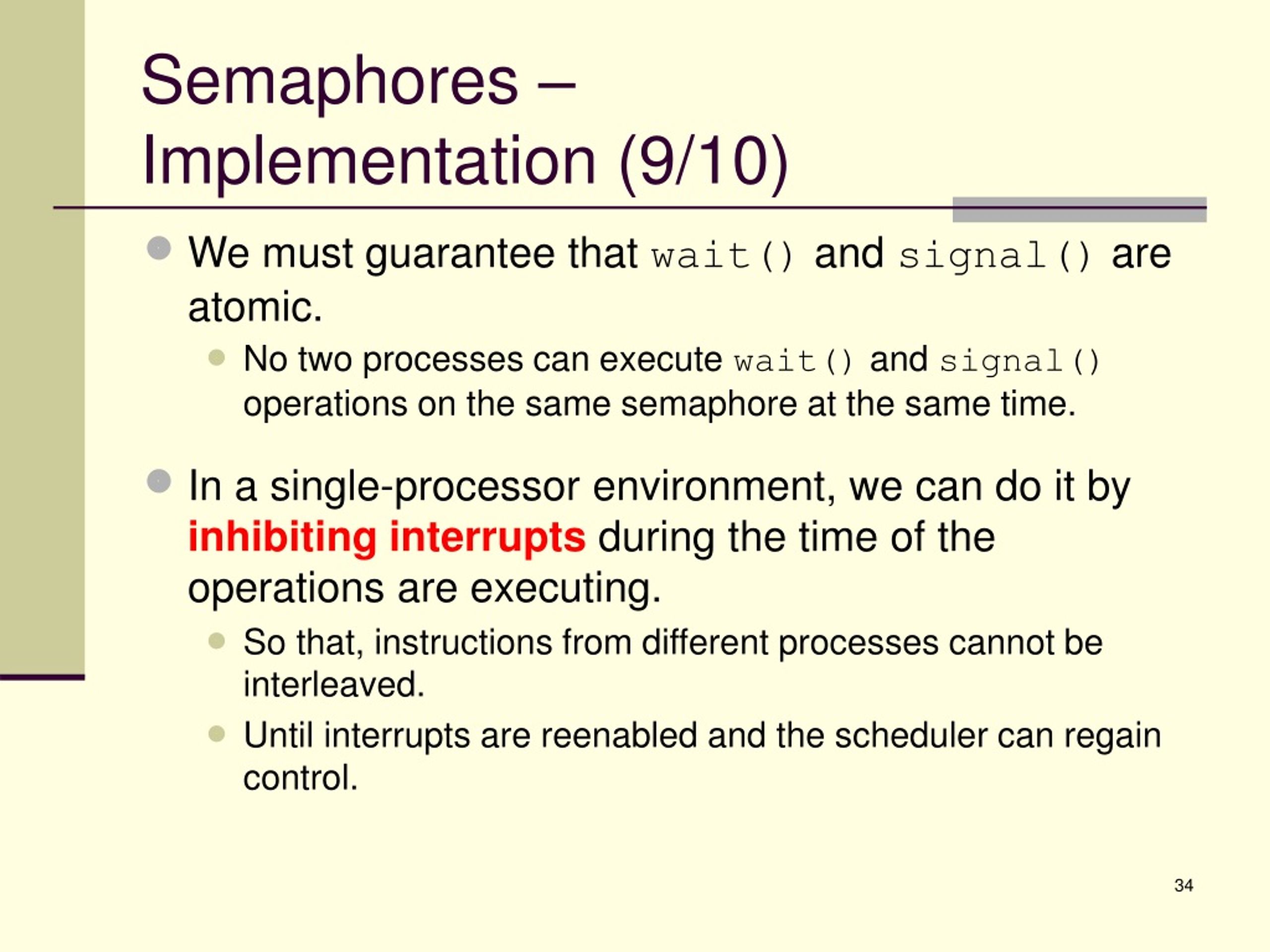 Semaphores – Implementation (9/10)

We must guarantee that wait() and signal() are atomic.

No two processes can execute wait() and signal() operations on the same semaphore at the same time.

In a single-processor environment, we can do it by inhibiting interrupts during the time of the operations are executing.

So that, instructions from different processes cannot be interleaved.

Until interrupts are reenabled and the scheduler can regain control.

34